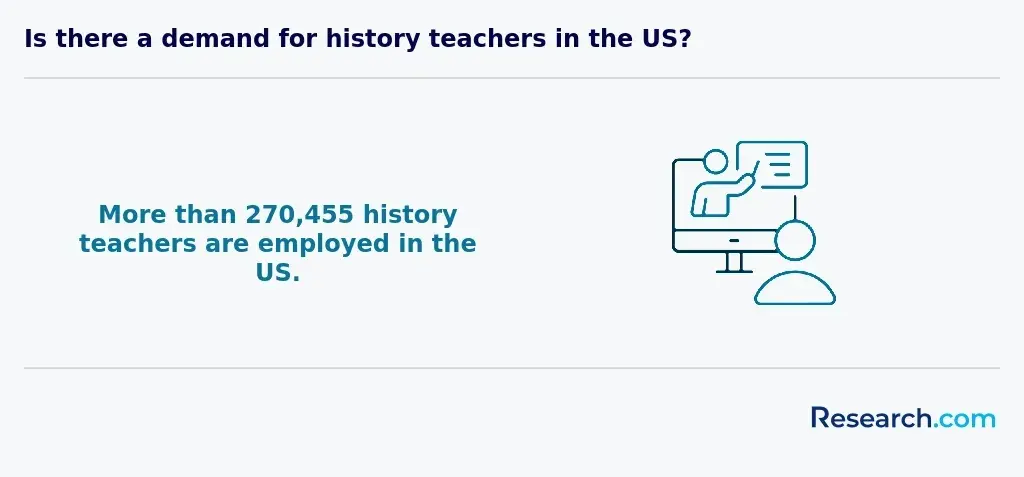 Is there a demand for history teachers in the US?

More than 270,455 history teachers are employed in the US.

Research.com